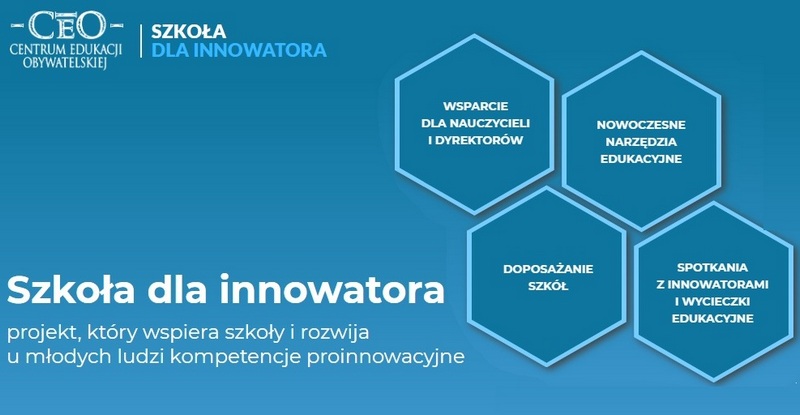 CEO
CENTRUM EDUKACJI OBYWATELSKIEJ

SZKOŁA
DLA INNOWATORA

WSPARCIE
DLA NAUCZYCIELI
I DYREKTORÓW

NOWOCZESNE
NARZĘDZIA
EDUKACYJNE

DOPOSAŻANIE
SZKÓŁ

SPOTKANIA
Z INNOWATORAMI
I WYCIECZKI
EDUKACYJNE

Szkoła dla innowatora

projekt, który wspiera szkoły i rozwija u młodych ludzi kompetencje proinnowacyjne